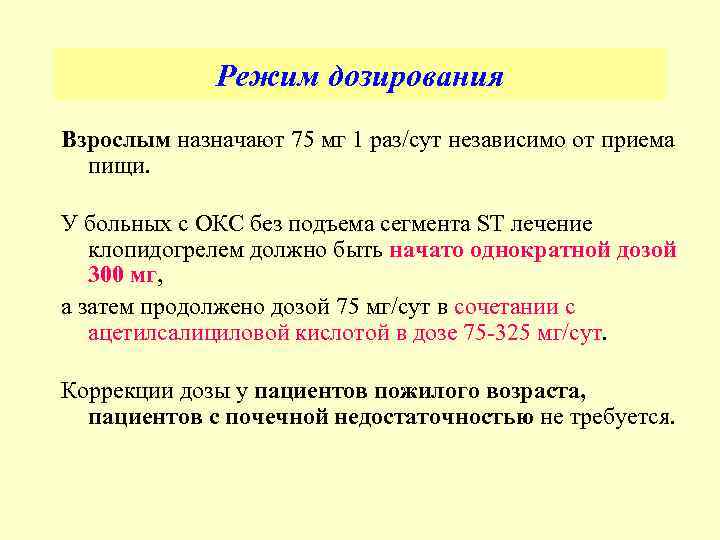 Режим дозирования

Взрослым назначают 75 мг 1 раз/сут независимо от приема пищи.

У больных с ОКС без подъема сегмента ST лечение клопидогрелем должно быть начато однократной дозой 300 мг,

а затем продолжено дозой 75 мг/сут в сочетании с ацетилсалициловой кислотой в дозе 75-325 мг/сут.

Коррекции дозы у пациентов пожилого возраста, пациентов с почечной недостаточностью не требуется.